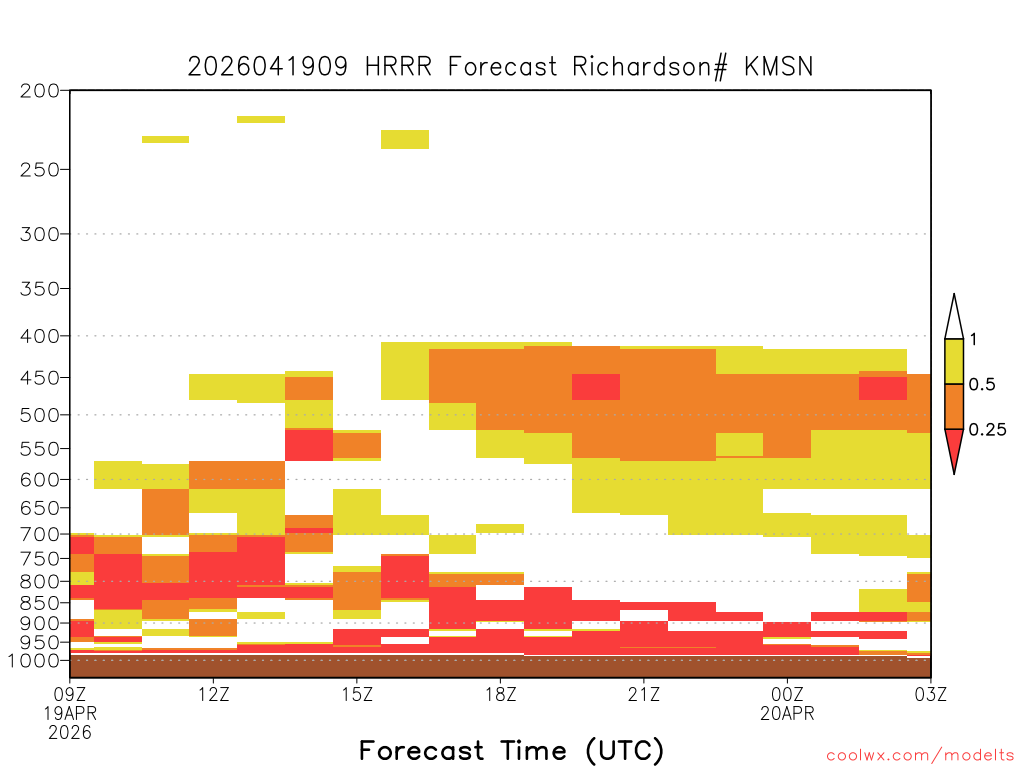 2026041909 HRRR Forecast Richardson# KMSN

200
250
300
350
400
450
500
550
600
650
700
750
800
850
900
950
1000

1
0.5
0.25

09Z
19APR
2026
12Z
15Z
18Z
21Z
00Z
20APR
03Z

Forecast Time (UTC)

coolwx.com/modelts